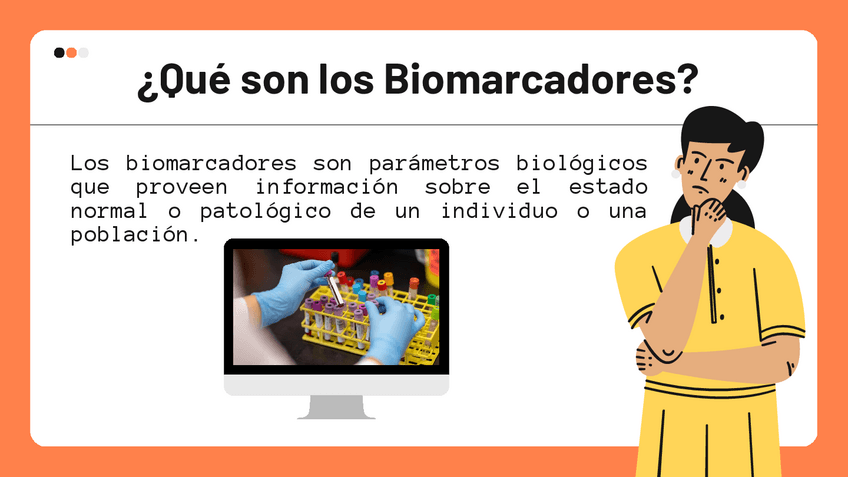 ¿Qué son los Biomarcadores?

Los biomarcadores son parámetros biológicos que proveen información sobre el estado normal o patológico de un individuo o una población.